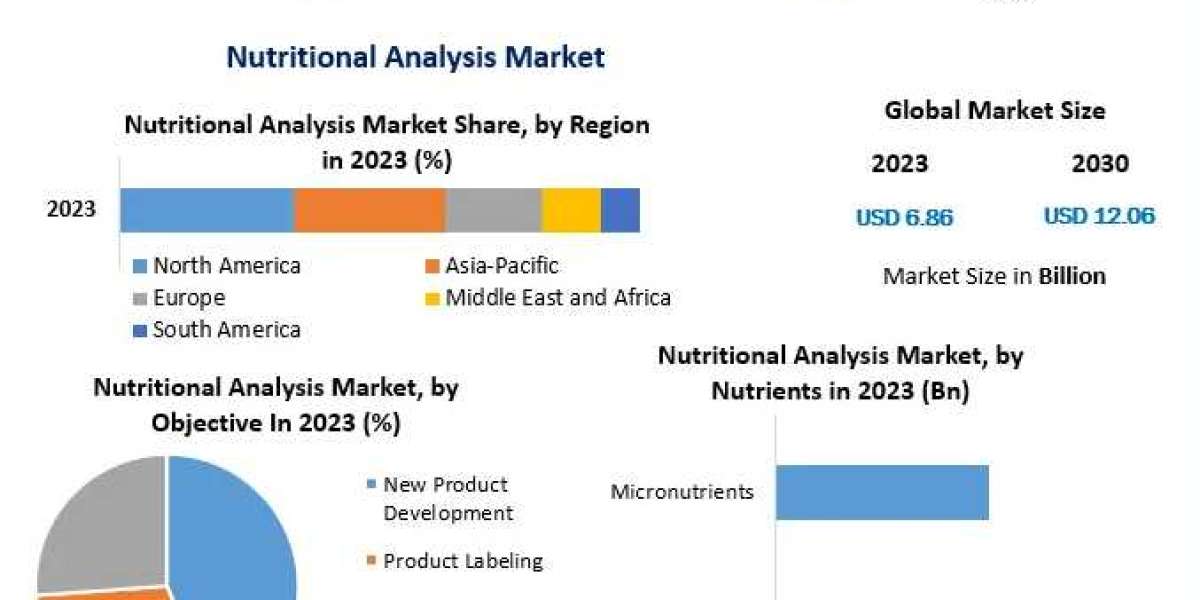 Nutritional Analysis Market

Nutritional Analysis Market Share, by Region in 2023 (%)

2023

North America
Asia-Pacific
Europe
Middle East and Africa
South America

Global Market Size

2023
2030

USD 6.86
USD 12.06

Market Size in Billion

Nutritional Analysis Market, by Objective In 2023 (%)

New Product Development
Product Labeling

Nutritional Analysis Market, by Nutrients in 2023 (Bn)

Micronutrients